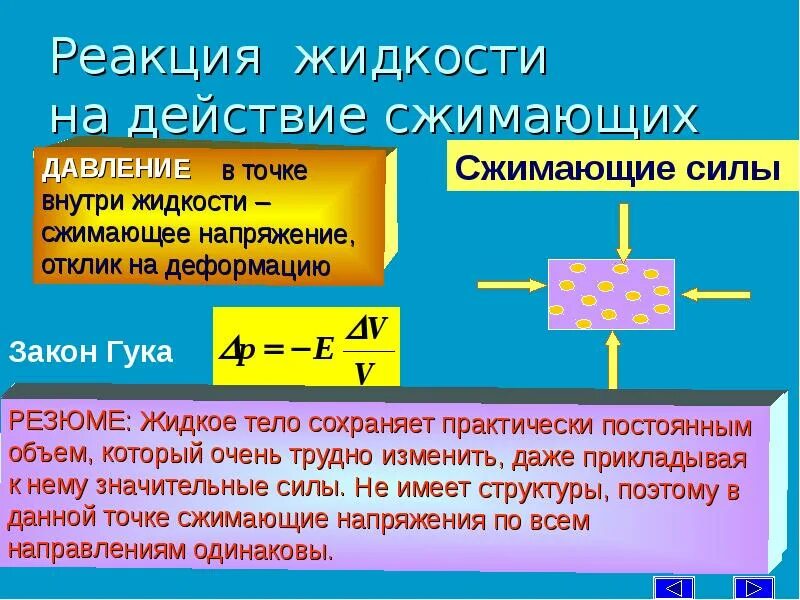 Реакция жидкости на действие сжимающих

ДАВЛЕНИЕ в точке внутри жидкости – сжимающее напряжение, отклик на деформацию

Сжимающие силы

Закон Гука

$\Delta p = -E \frac{\Delta V}{V}$

РЕЗЮМЕ: Жидкое тело сохраняет практически постоянным объем, который очень трудно изменить, даже прикладывая к нему значительные силы. Не имеет структуры, поэтому в данной точке сжимающие напряжения по всем направлениям одинаковы.